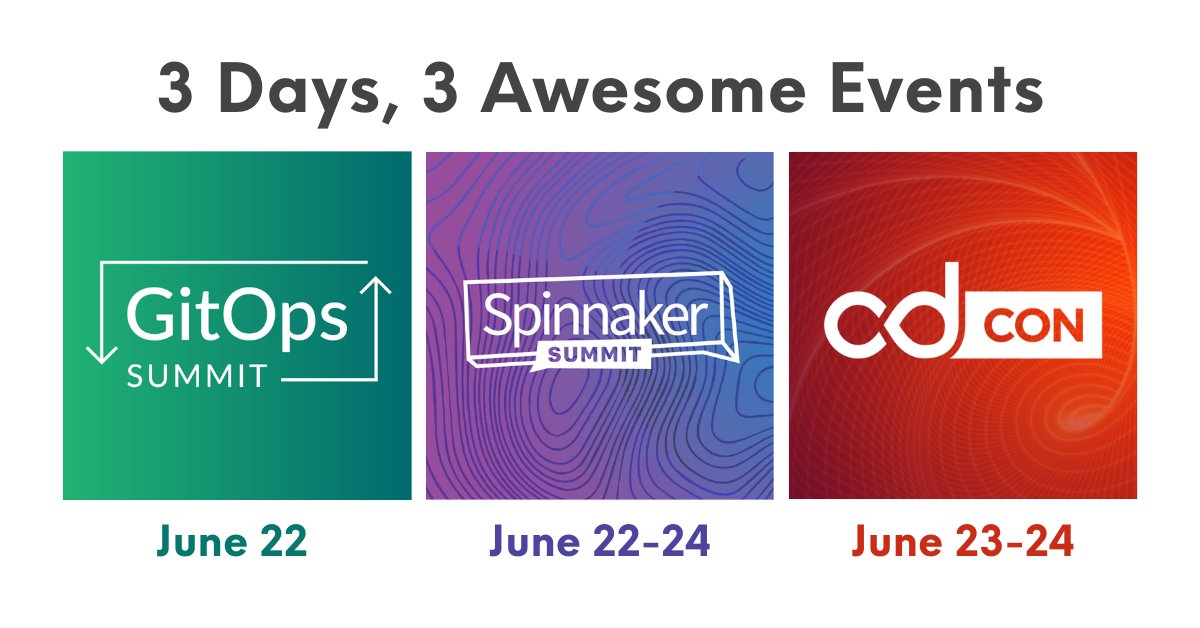 3 Days, 3 Awesome Events

GitOps SUMMIT

June 22

Spinnaker SUMMIT

June 22-24

cd CON

June 23-24